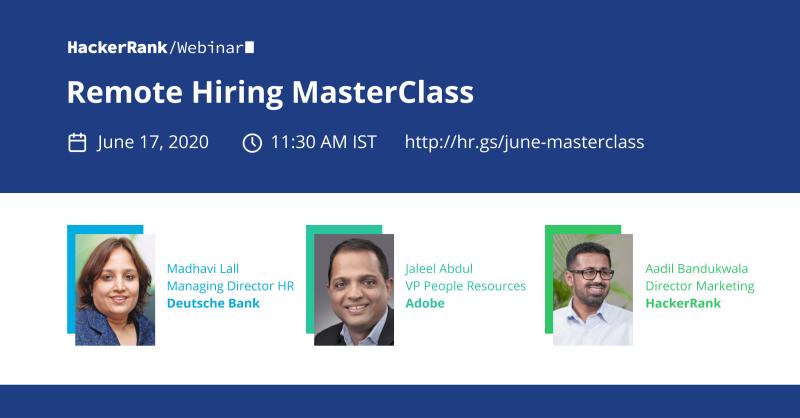 HackerRank/Webinar

Remote Hiring MasterClass

June 17, 2020 11:30 AM IST http://hr.gs/june-masterclass

Madhavi Lall
Managing Director HR
Deutsche Bank

Jaleel Abdul
VP People Resources
Adobe

Aadil Bandukwala
Director Marketing
HackerRank